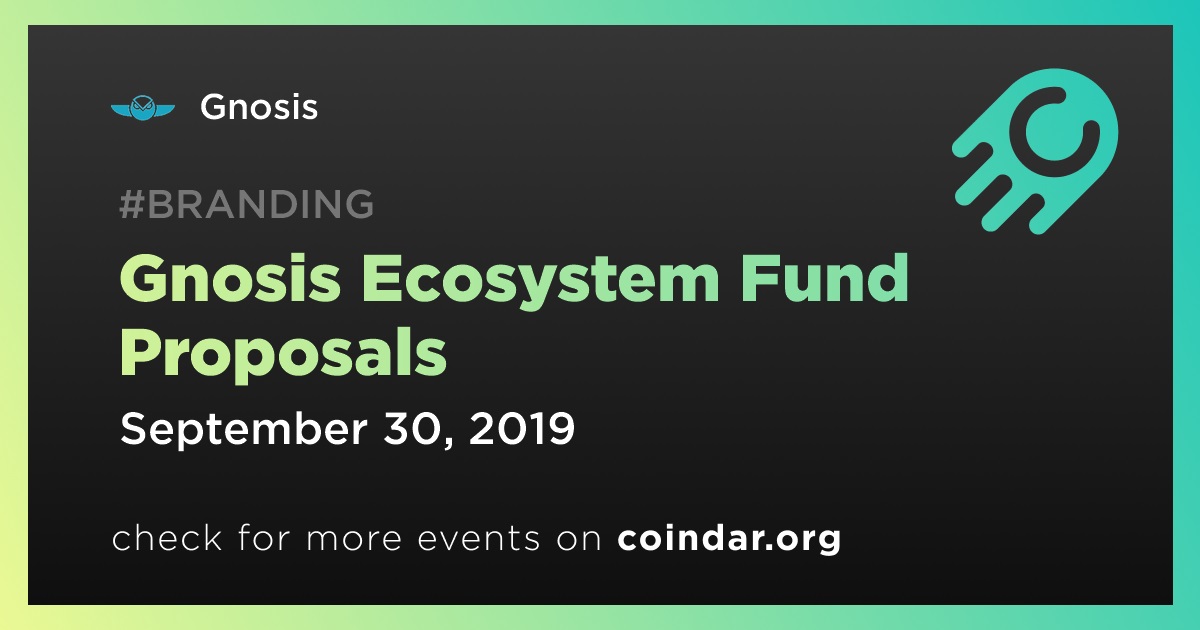 Gnosis

#BRANDING

Gnosis Ecosystem Fund Proposals

September 30, 2019

check for more events on coindar.org